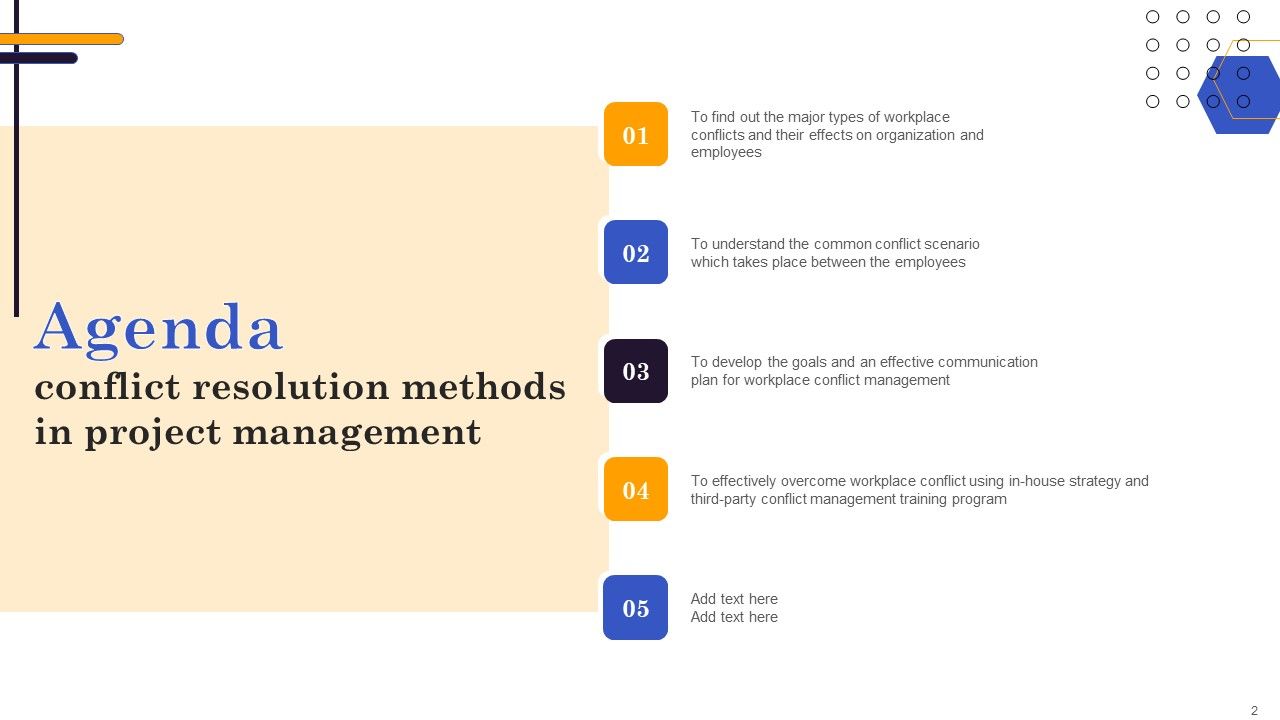 Agenda
conflict resolution methods in project management

01
To find out the major types of workplace conflicts and their effects on organization and employees

02
To understand the common conflict scenario which takes place between the employees

03
To develop the goals and an effective communication plan for workplace conflict management

04
To effectively overcome workplace conflict using in-house strategy and third-party conflict management training program

05
Add text here
Add text here

2